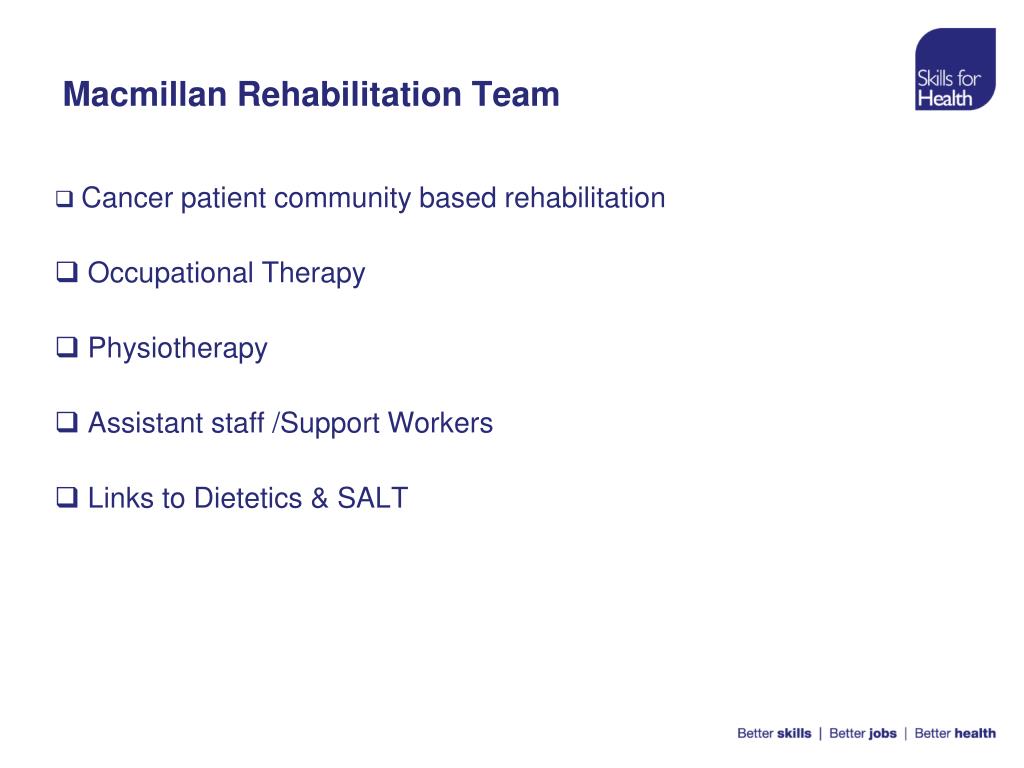 Macmillan Rehabilitation Team

Skills for Health

❑ Cancer patient community based rehabilitation

❑ Occupational Therapy

❑ Physiotherapy

❑ Assistant staff /Support Workers

❑ Links to Dietetics & SALT

Better skills | Better jobs | Better health